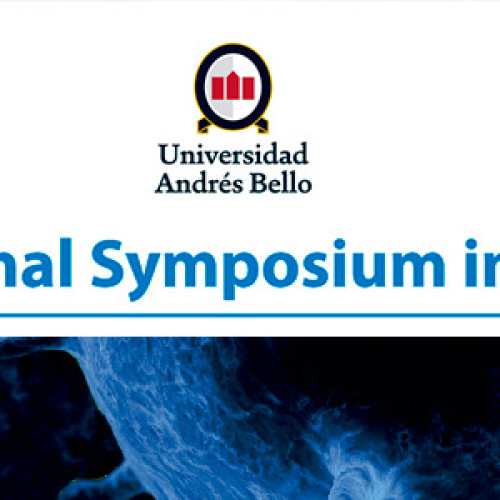 Universidad
Andrés Bello

nal Symposium in